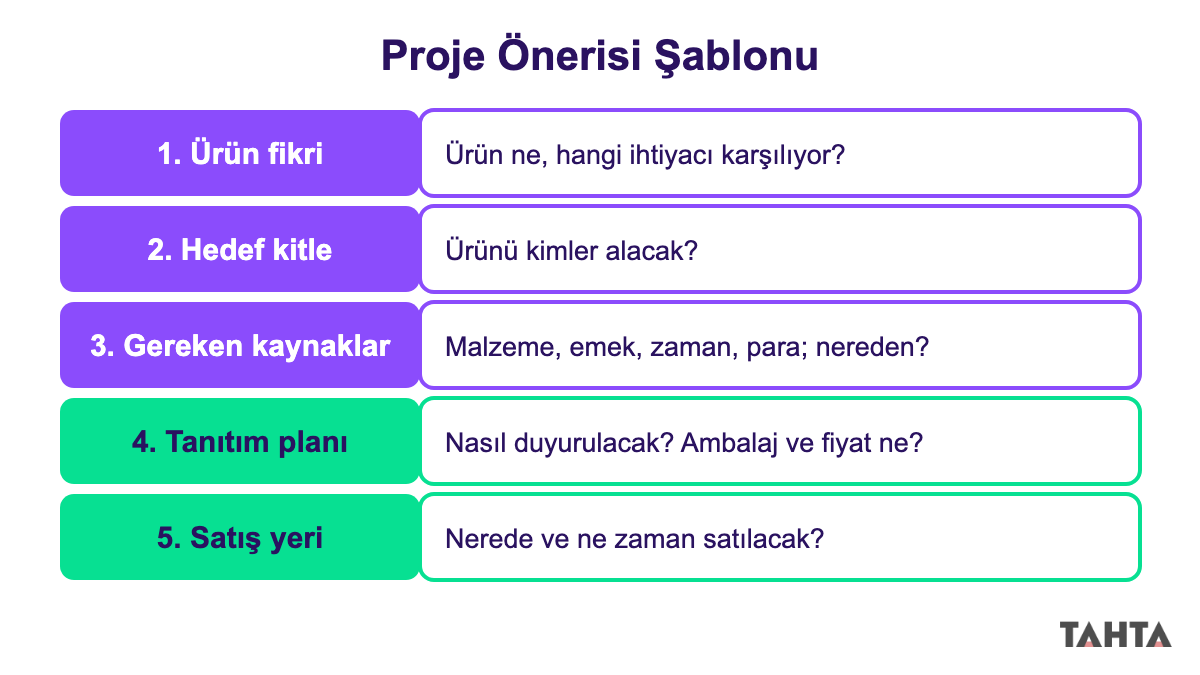 Proje Önerisi Şablonu

1. Ürün fikri

Ürün ne, hangi ihtiyacı karşılıyor?

2. Hedef kitle

Ürünü kimler alacak?

3. Gereken kaynaklar

Malzeme, emek, zaman, para; nereden?

4. Tanıtım planı

Nasıl duyurulacak? Ambalaj ve fiyat ne?

5. Satış yeri

Nerede ve ne zaman satılacak?

TAHTA